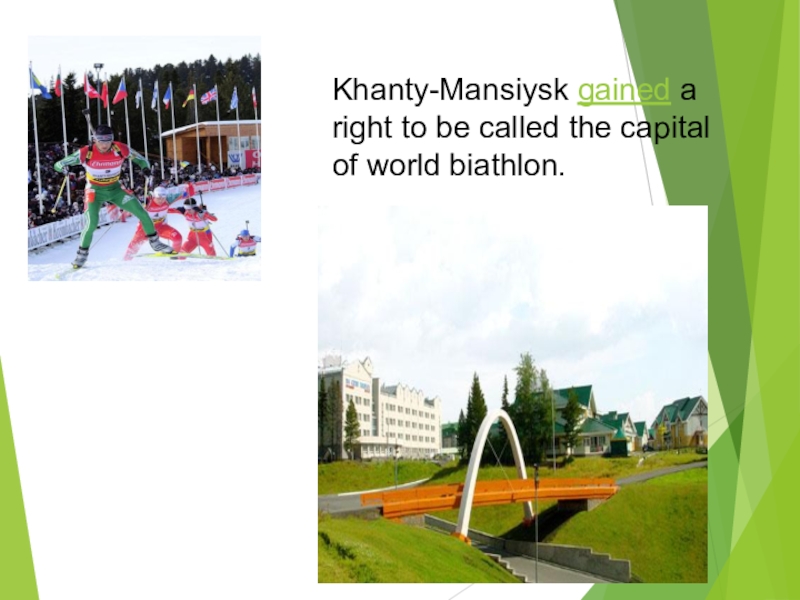 Khanty-Mansiysk gained a right to be called the capital of world biathlon.